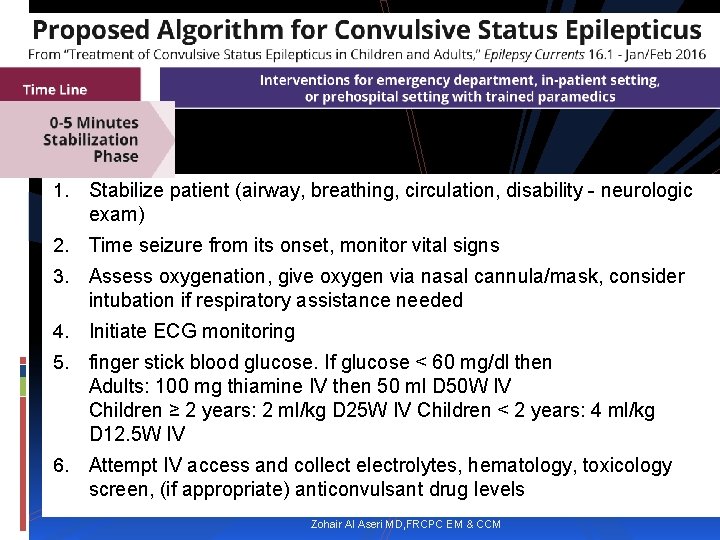 Proposed Algorithm for Convulsive Status Epilepticus
From "Treatment of Convulsive Status Epilepticus in Children and Adults," Epilepsy Currents 16.1 - Jan/Feb 2016

Time Line

Interventions for emergency department, in-patient setting, or prehospital setting with trained paramedics

0-5 Minutes Stabilization Phase

1. Stabilize patient (airway, breathing, circulation, disability - neurologic exam)
2. Time seizure from its onset, monitor vital signs
3. Assess oxygenation, give oxygen via nasal cannula/mask, consider intubation if respiratory assistance needed
4. Initiate ECG monitoring
5. finger stick blood glucose. If glucose < 60 mg/dl then
Adults: 100 mg thiamine IV then 50 ml D50W IV
Children ≥ 2 years: 2 ml/kg D25W IV Children < 2 years: 4 ml/kg D12.5W IV
6. Attempt IV access and collect electrolytes, hematology, toxicology screen, (if appropriate) anticonvulsant drug levels

Zohair Al Aseri MD,FRCPC EM & CCM